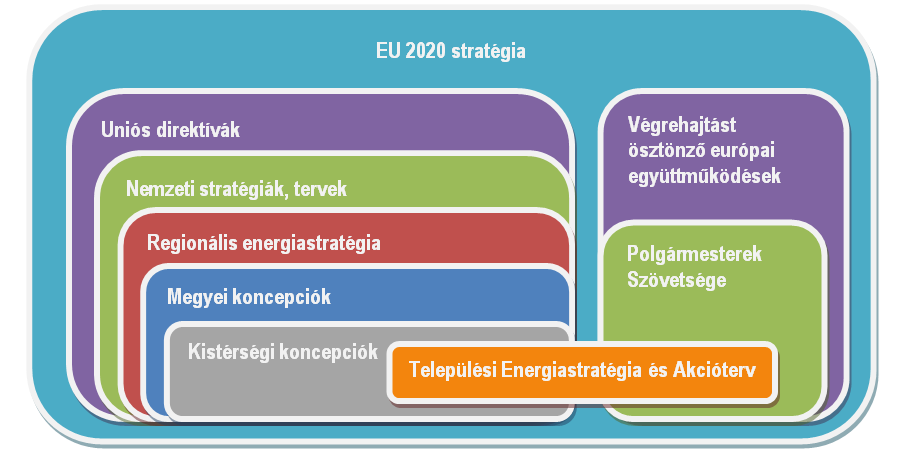 EU 2020 stratégia

Uniós direktívák

Nemzeti stratégiák, tervek

Regionális energiastratégia

Megyei koncepciók

Kistérségi koncepciók

Települési Energiastratégia és Akcióterv

Végrehajtást ösztönző európai együttműködések

Polgármesterek Szövetsége